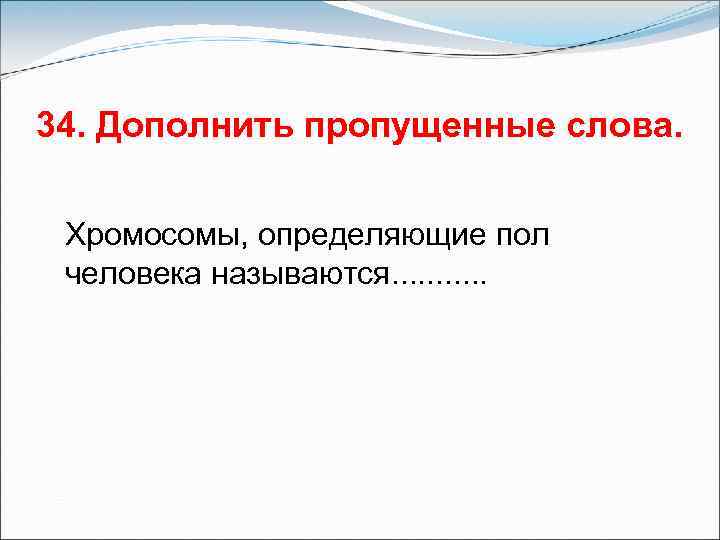 34. Дополнить пропущенные слова.

Хромосомы, определяющие пол человека называются...........